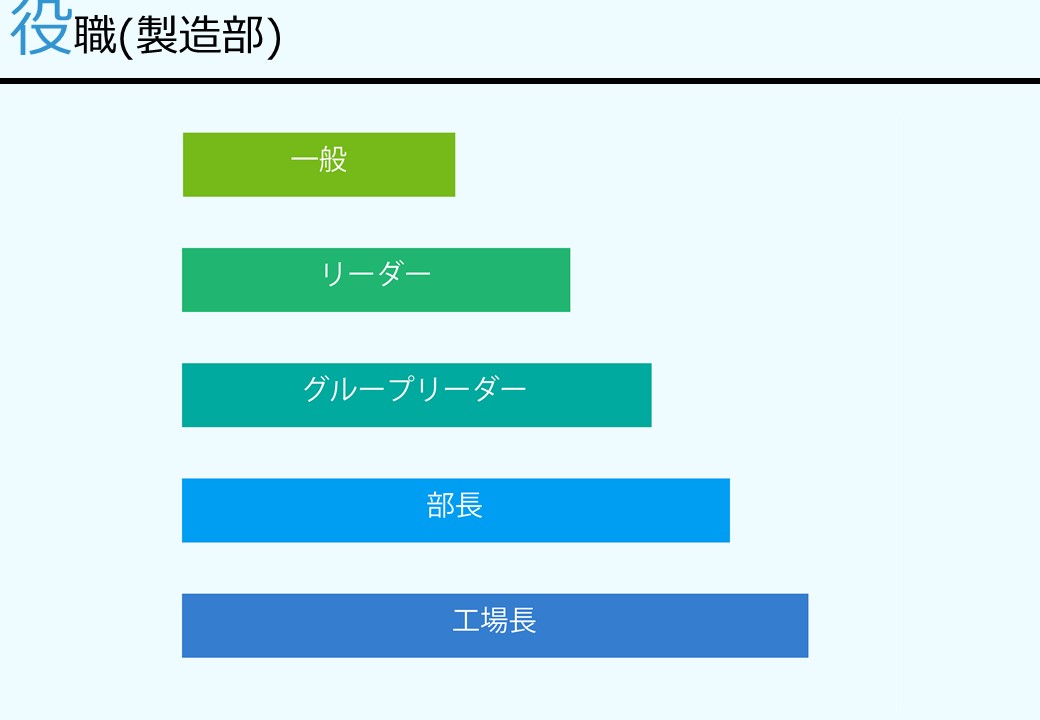 役職(製造部)

一般

リーダー

グループリーダー

部長

工場長